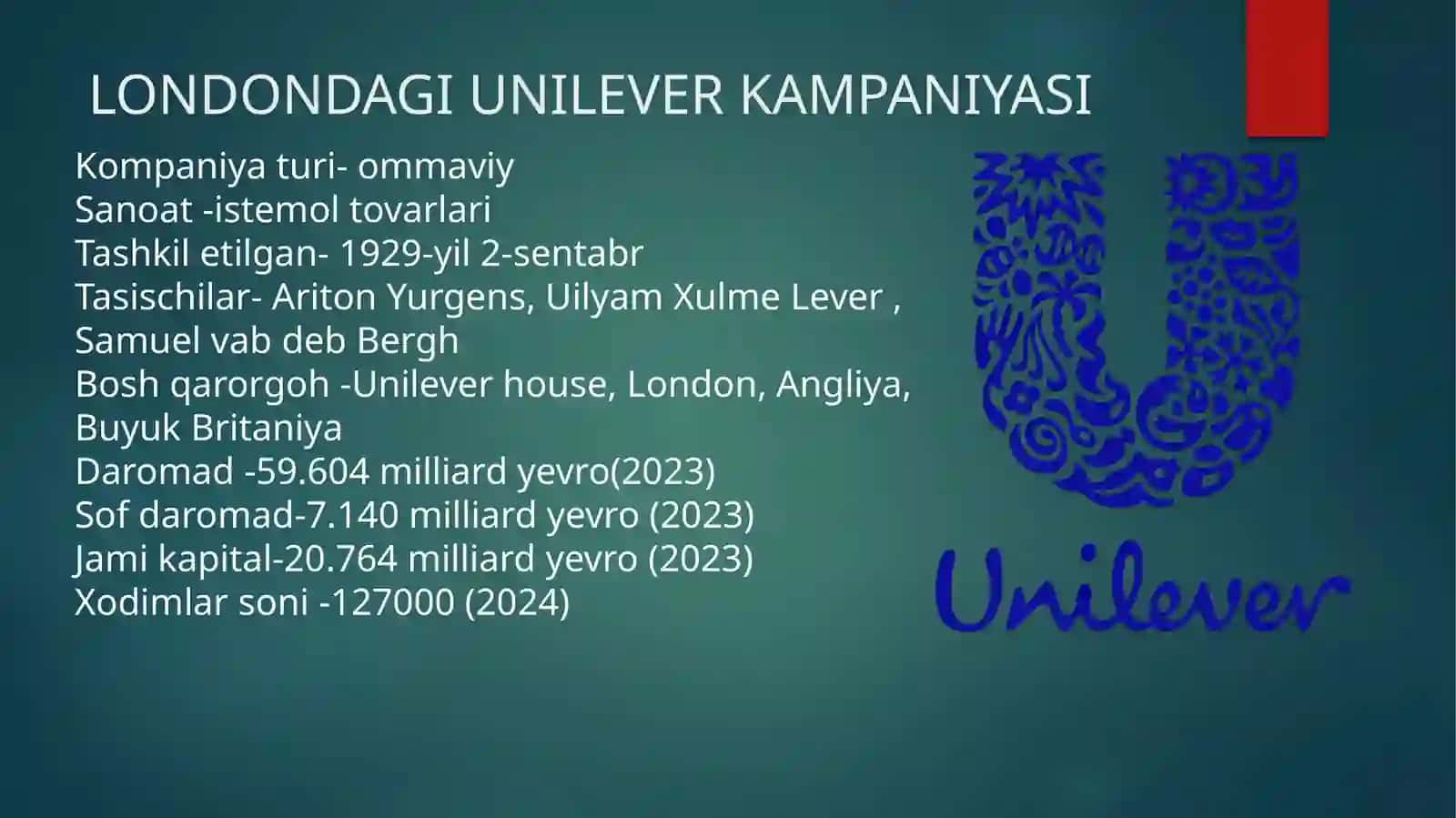 LONDONDAGI UNILEVER KAMPANIYASI

Kompaniya turi- ommaviy
Sanoat -istemol tovarlari
Tashkil etilgan- 1929-yil 2-sentabr
Tasischilar- Ariton Yurgens, Uilyam Xulme Lever , Samuel vab deb Bergh
Bosh qarorgoh -Unilever house, London, Angliya, Buyuk Britaniya
Daromad -59.604 milliard yevro(2023)
Sof daromad-7.140 milliard yevro (2023)
Jami kapital-20.764 milliard yevro (2023)
Xodimlar soni -127000 (2024)

Unilever